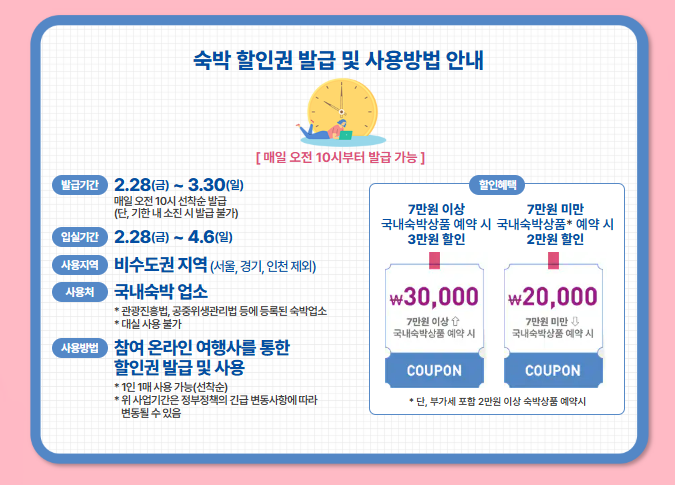 숙박 할인권 발급 및 사용방법 안내

[ 매일 오전 10시부터 발급 가능 ]

발급기간 2.28(금) ~ 3.30(일)
매일 오전 10시 선착순 발급
(단, 기한 내 소진 시 발급 불가)

입실기간 2.28(금) ~ 4.6(일)

사용지역 비수도권 지역 (서울, 경기, 인천 제외)

사용처 국내숙박 업소
* 관광진흥법, 공중위생관리법 등에 등록된 숙박업소
* 대실 사용 불가

사용방법 참여 온라인 여행사를 통한 할인권 발급 및 사용
* 1인 1매 사용 가능(선착순)
* 위 사업기간은 정부정책의 긴급 변동사항에 따라 변동될 수 있음

할인혜택

7만원 이상 국내숙박상품 예약 시 3만원 할인

₩30,000
7만원 이상 ⇧ 국내숙박상품 예약 시
COUPON

7만원 미만 국내숙박상품* 예약 시 2만원 할인

₩20,000
7만원 미만 ⇩ 국내숙박상품 예약 시
COUPON

* 단, 부가세 포함 2만원 이상 숙박상품 예약시